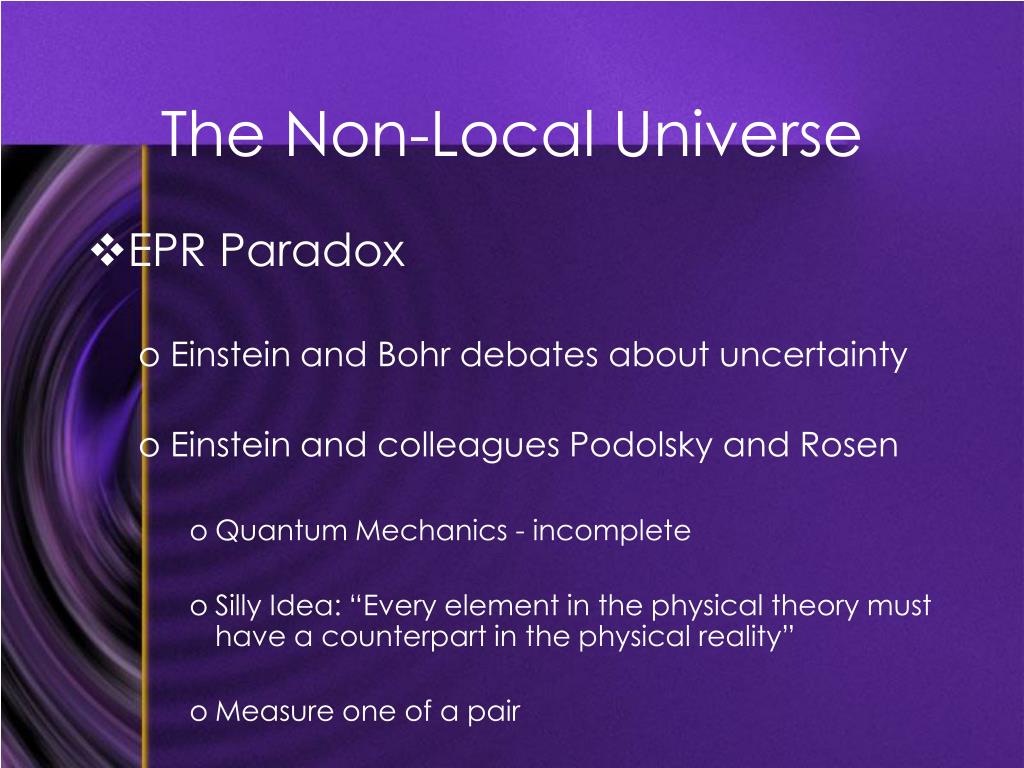 The Non-Local Universe

❖EPR Paradox

o Einstein and Bohr debates about uncertainty

o Einstein and colleagues Podolsky and Rosen

o Quantum Mechanics - incomplete

o Silly Idea: “Every element in the physical theory must have a counterpart in the physical reality”

o Measure one of a pair